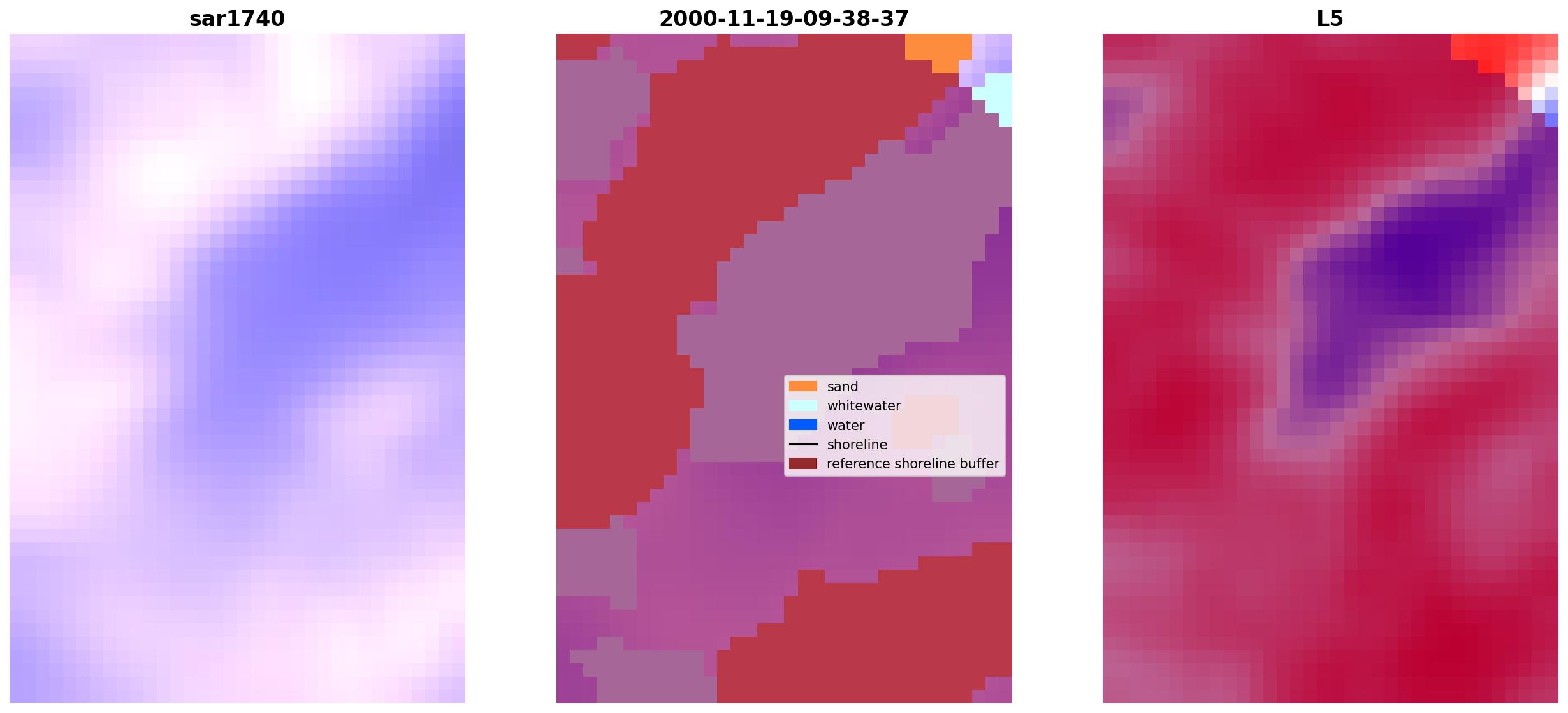 sar1740

2000-11-19-09-38-37

L5

sand
whitewater
water
shoreline
reference shoreline buffer